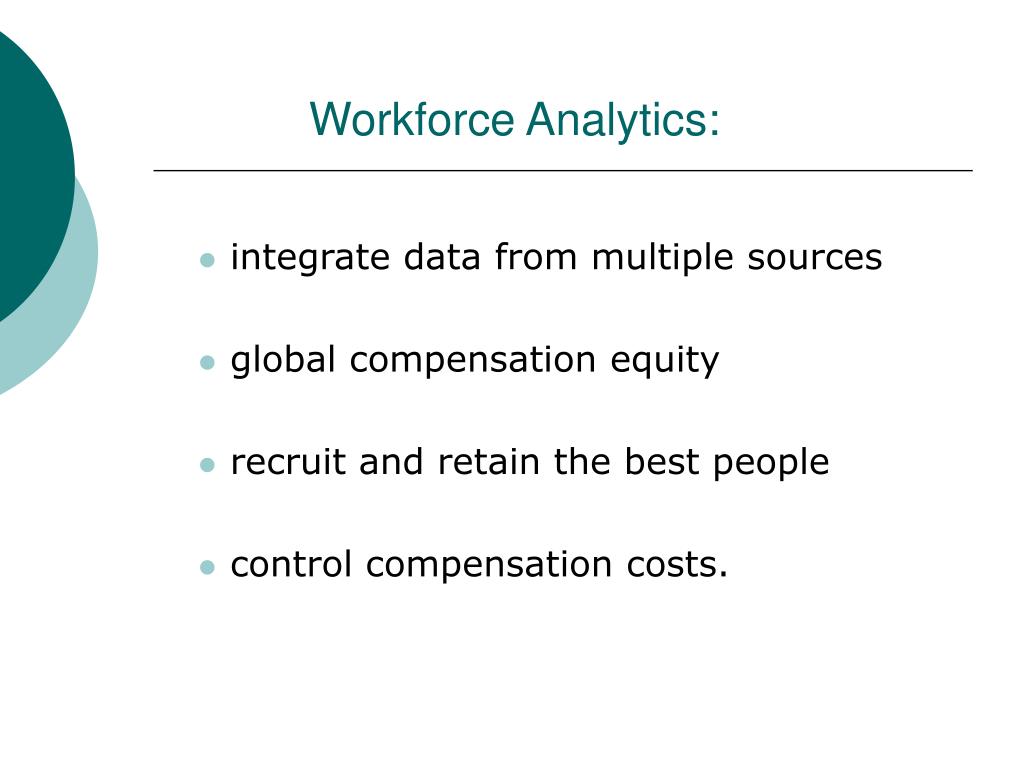 Workforce Analytics:

- integrate data from multiple sources
- global compensation equity
- recruit and retain the best people
- control compensation costs.